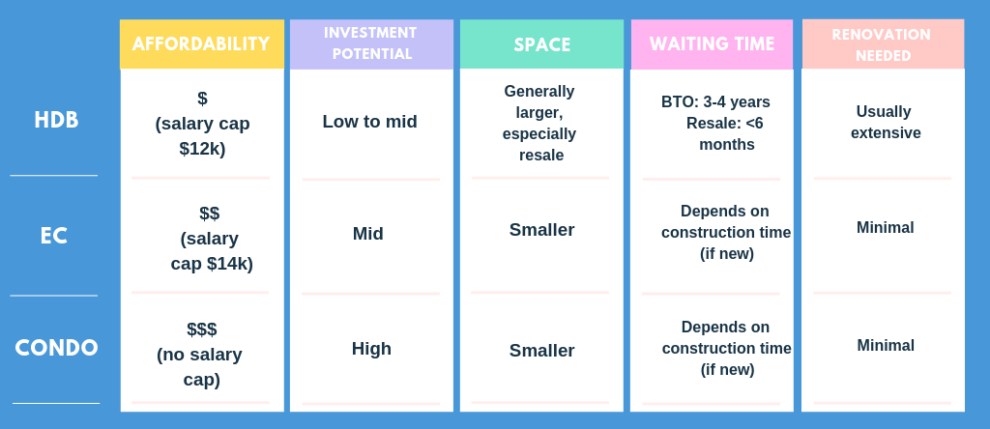 | | AFFORDABILITY | INVESTMENT POTENTIAL | SPACE | WAITING TIME | RENOVATION NEEDED |
|---|---|---|---|---|---|
| HDB | \$ (salary cap \$12k) | Low to mid | Generally larger, especially resale | BTO: 3-4 years Resale: <6 months | Usually extensive |
| EC | \$\$ (salary cap \$14k) | Mid | Smaller | Depends on construction time (if new) | Minimal |
| CONDO | \$\$\$ (no salary cap) | High | Smaller | Depends on construction time (if new) | Minimal |